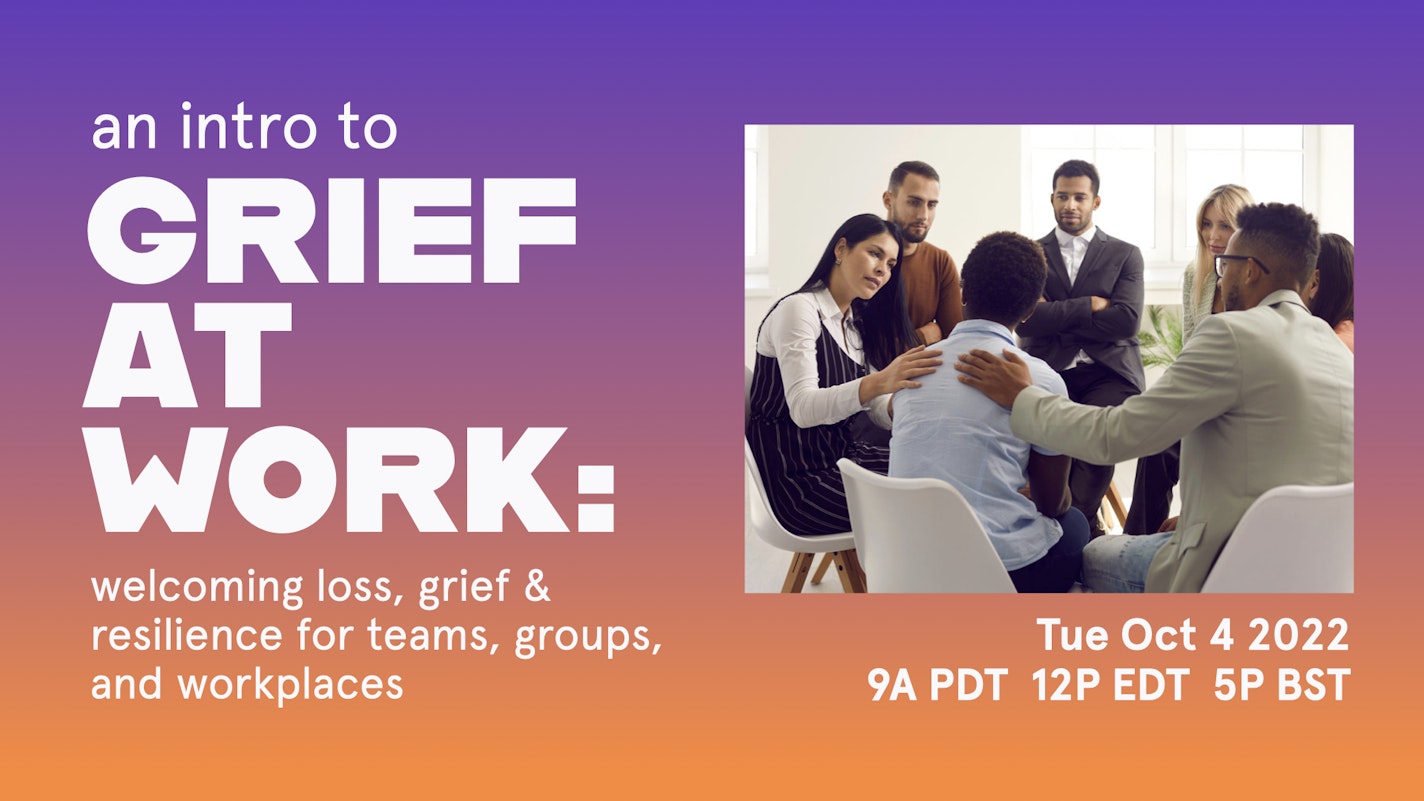 an intro to
GRIEF
AT
WORK:

welcoming loss, grief & resilience for teams, groups, and workplaces

Tue Oct 4 2022
9A PDT 12P EDT 5P BST